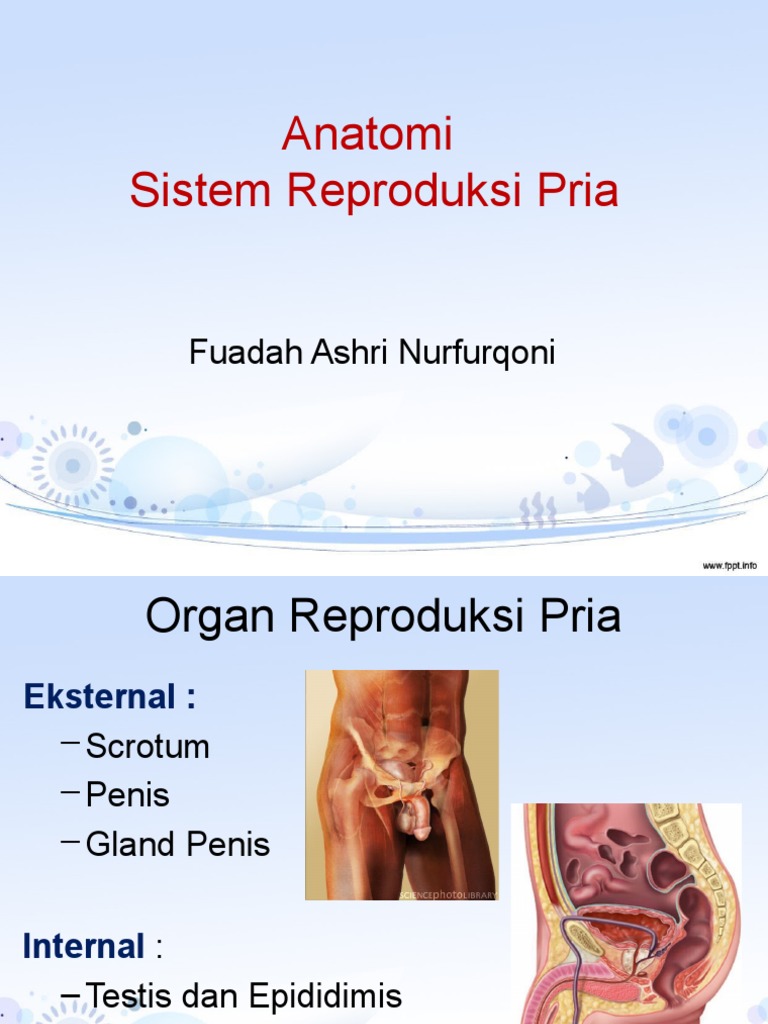 Anatomi
Sistem Reproduksi Pria

Fuadah Ashri Nurfurqoni

www.fppt.info

Organ Reproduksi Pria

Eksternal :
– Scrotum
– Penis
– Gland Penis

SCIENCEphotoLIBRARY

Internal :
– Testis dan Epididimis